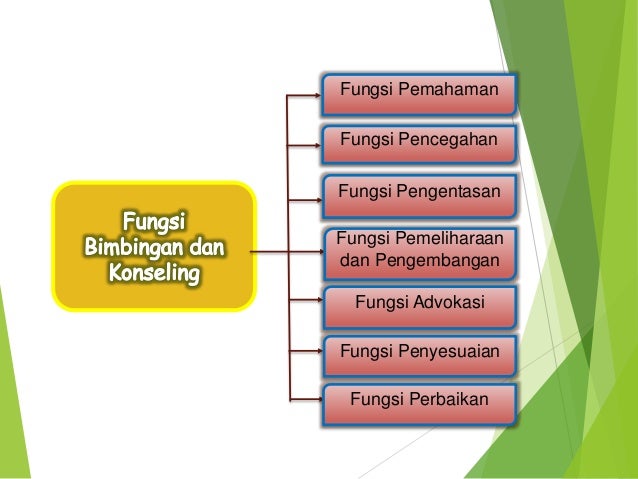 Fungsi Bimbingan dan Konseling

Fungsi Pemahaman

Fungsi Pencegahan

Fungsi Pengentasan

Fungsi Pemeliharaan dan Pengembangan

Fungsi Advokasi

Fungsi Penyesuaian

Fungsi Perbaikan